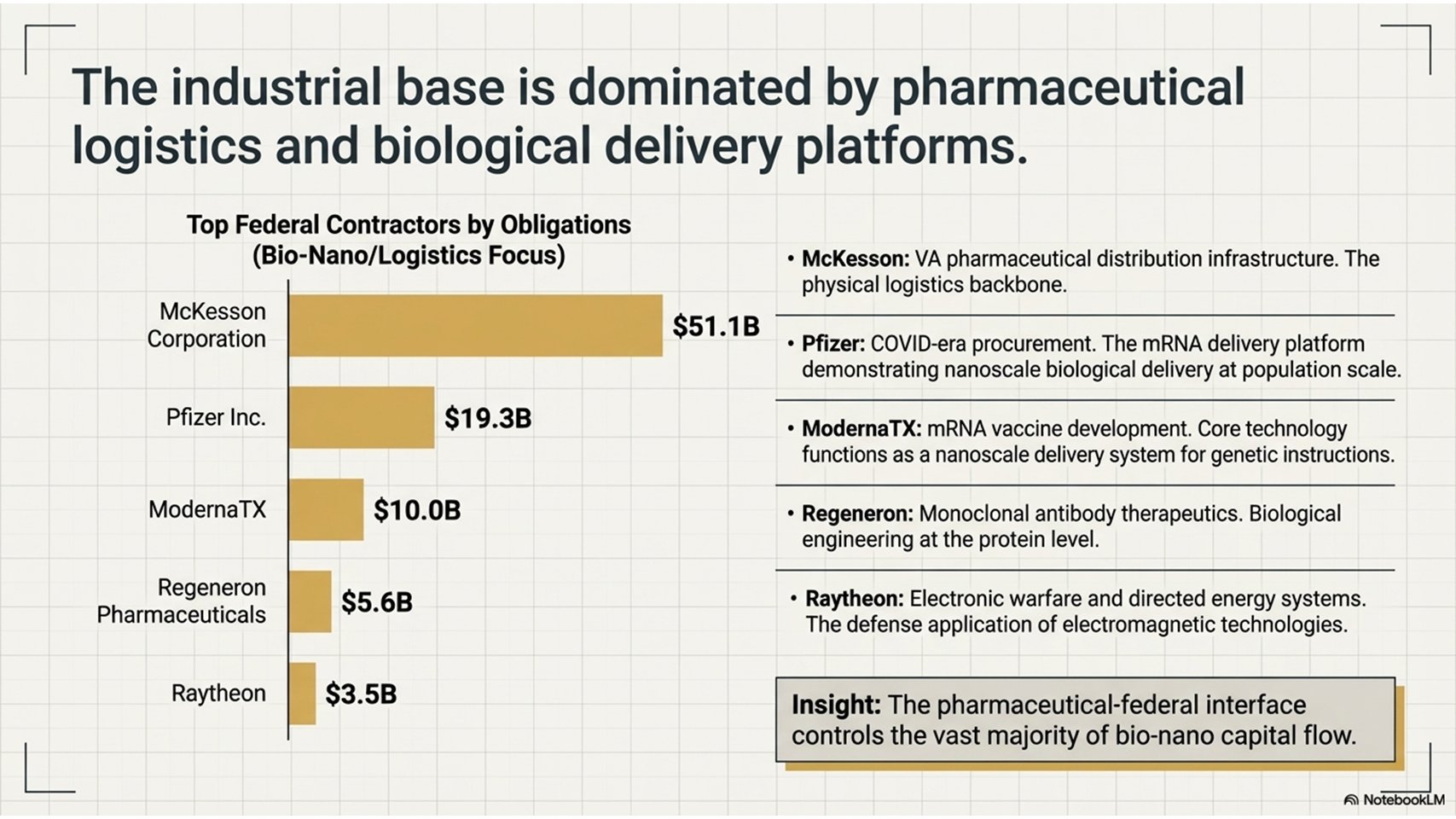 The industrial base is dominated by pharmaceutical logistics and biological delivery platforms.

Top Federal Contractors by Obligations (Bio-Nano/Logistics Focus)

McKesson Corporation $51.1B
Pfizer Inc. $19.3B
ModernaTX $10.0B
Regeneron Pharmaceuticals $5.6B
Raytheon $3.5B

• McKesson: VA pharmaceutical distribution infrastructure. The physical logistics backbone.

• Pfizer: COVID-era procurement. The mRNA delivery platform demonstrating nanoscale biological delivery at population scale.

• ModernaTX: mRNA vaccine development. Core technology functions as a nanoscale delivery system for genetic instructions.

• Regeneron: Monoclonal antibody therapeutics. Biological engineering at the protein level.

• Raytheon: Electronic warfare and directed energy systems. The defense application of electromagnetic technologies.

Insight: The pharmaceutical-federal interface controls the vast majority of bio-nano capital flow.

NotebookLM